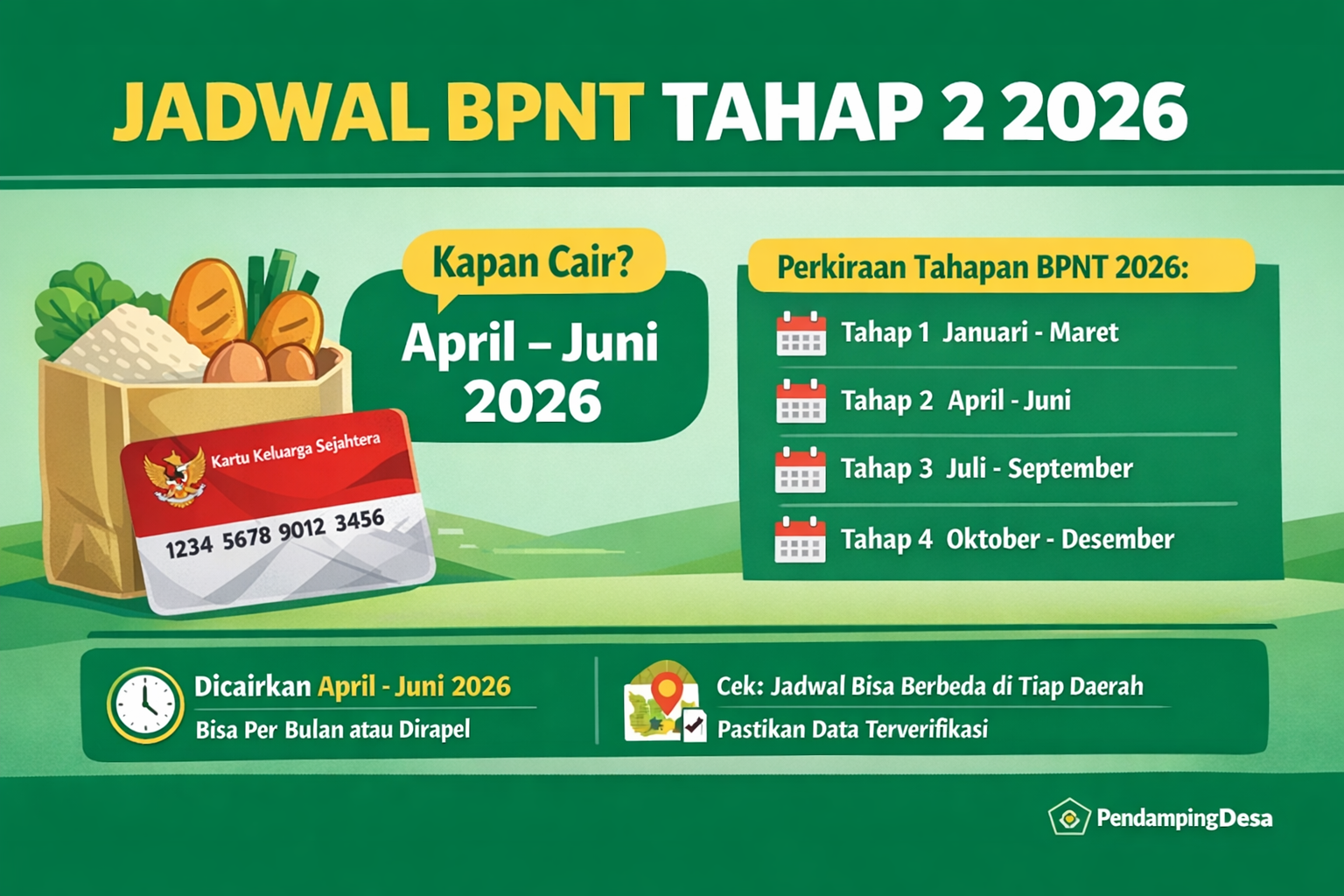 JADWAL BPNT TAHAP 2 2026

Kartu Keluarga Sejahtera
1234 5678 9012 3456

Kapan Cair?
April – Juni 2026

Perkiraan Tahapan BPNT 2026:
Tahap 1 Januari - Maret
Tahap 2 April - Juni
Tahap 3 Juli - September
Tahap 4 Oktober - Desember

Dicairkan April - Juni 2026
Bisa Per Bulan atau Dirapel

Cek: Jadwal Bisa Berbeda di Tiap Daerah
Pastikan Data Terverifikasi

PendampingDesa